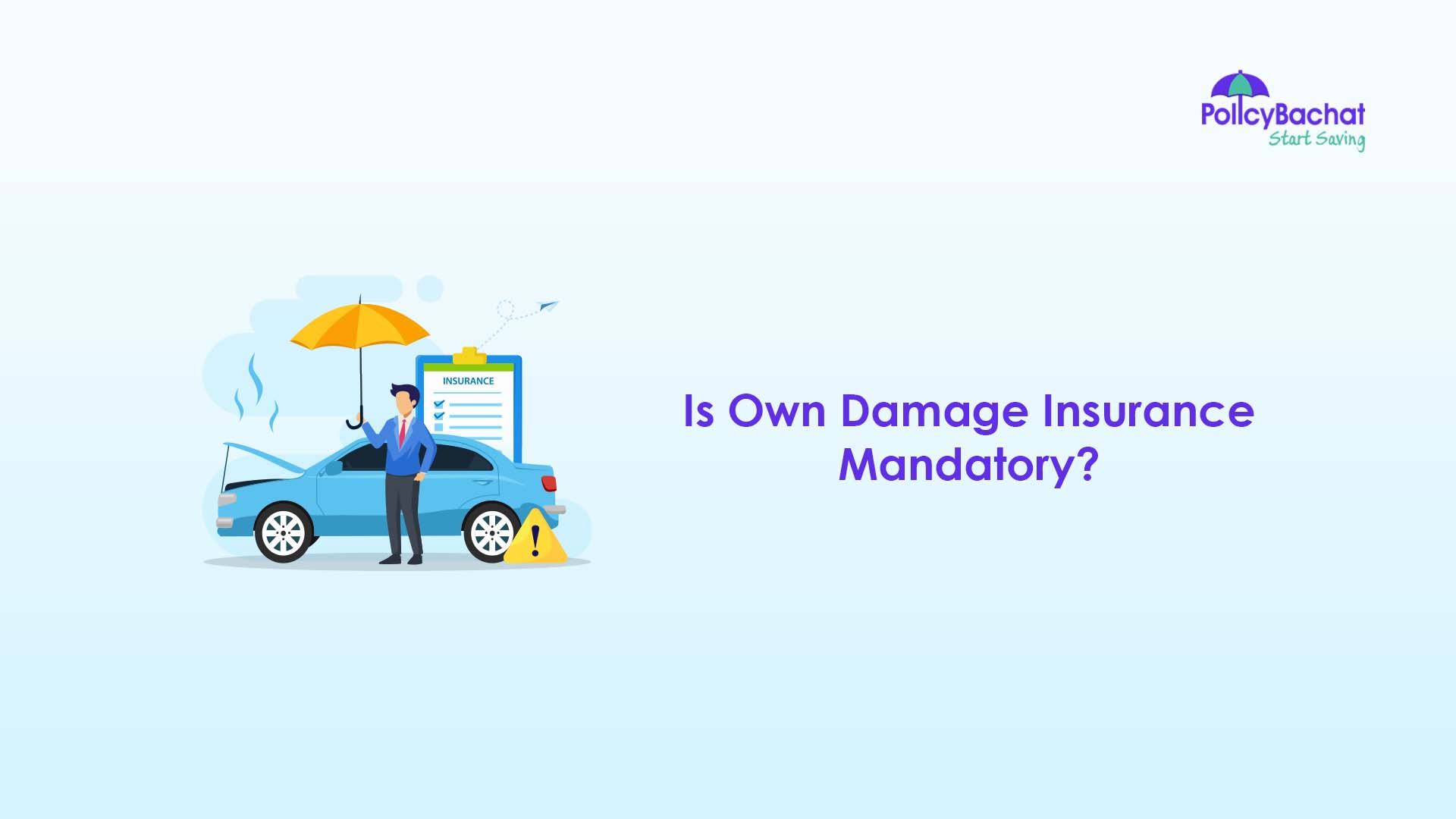 PolicyBachat
Start Saving

INSURANCE

Is Own Damage Insurance Mandatory?